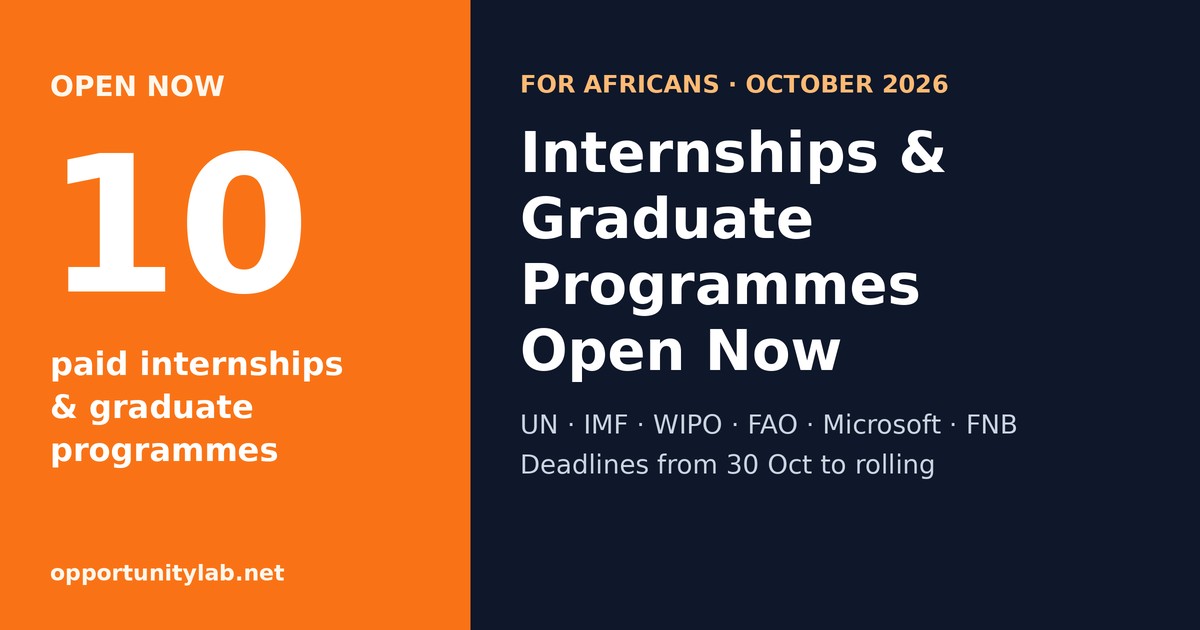 OPEN NOW

10

paid internships & graduate programmes

opportunitylab.net

FOR AFRICANS · OCTOBER 2026

Internships & Graduate Programmes Open Now

UN · IMF · WIPO · FAO · Microsoft · FNB

Deadlines from 30 Oct to rolling